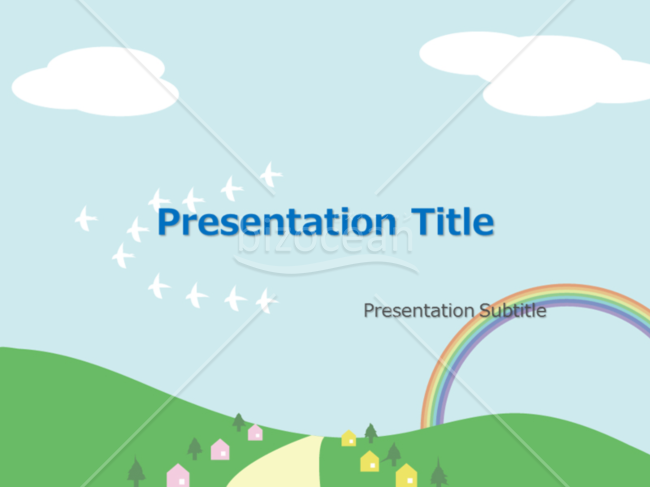 Presentation Title

bizocean

Presentation Subtitle